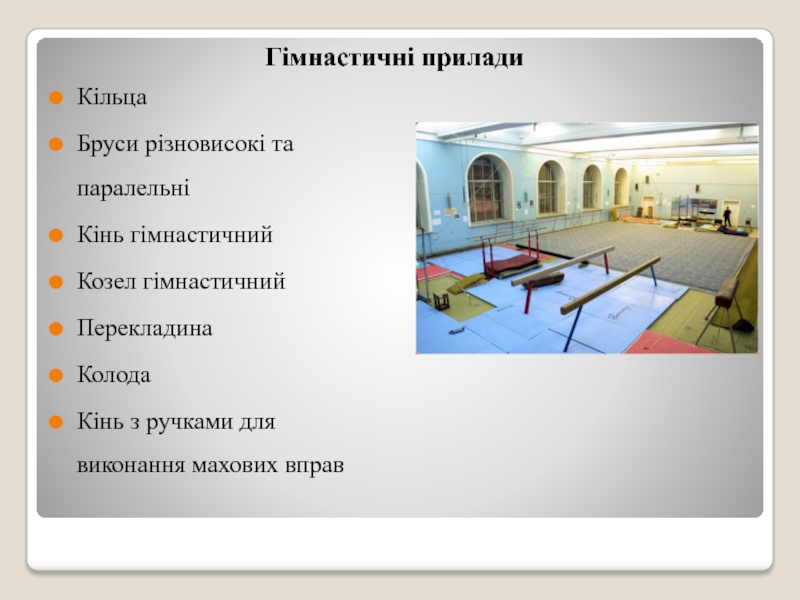 Гімнастичні прилади

Кільца

Бруси різновисокі та паралельні

Кінь гімнастичний

Козел гімнастичний

Перекладина

Колода

Кінь з ручками для виконання махових вправ